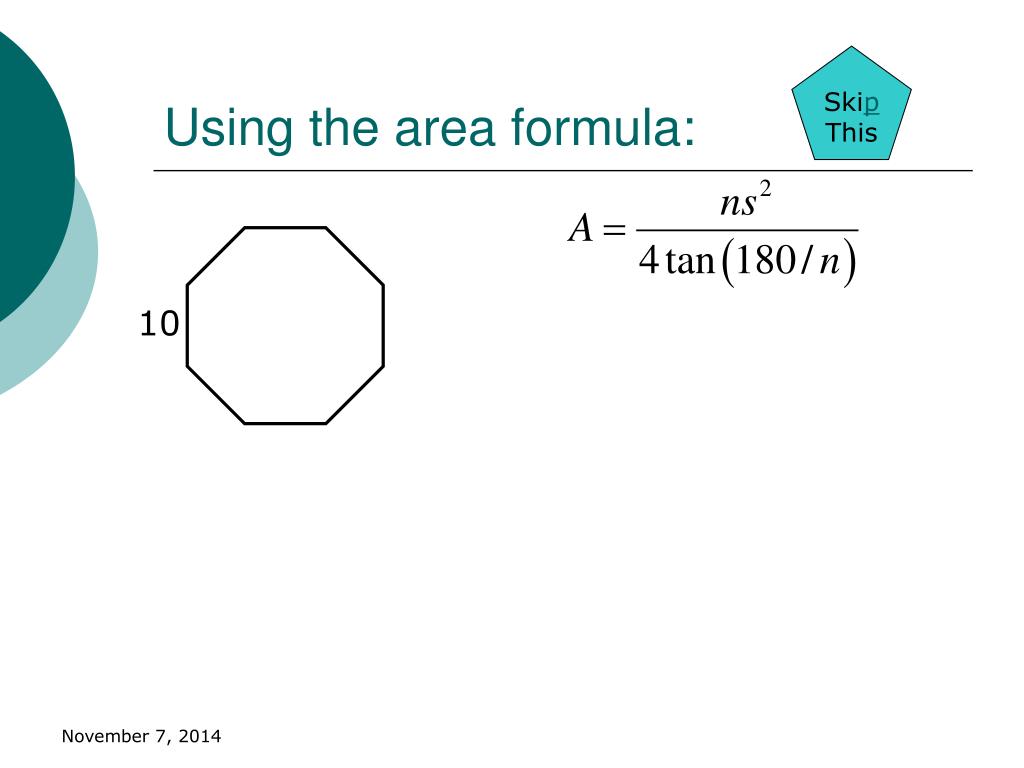 Using the area formula:

Skip This

$A = \frac{ns^2}{4\tan(180/n)}$

10

November 7, 2014